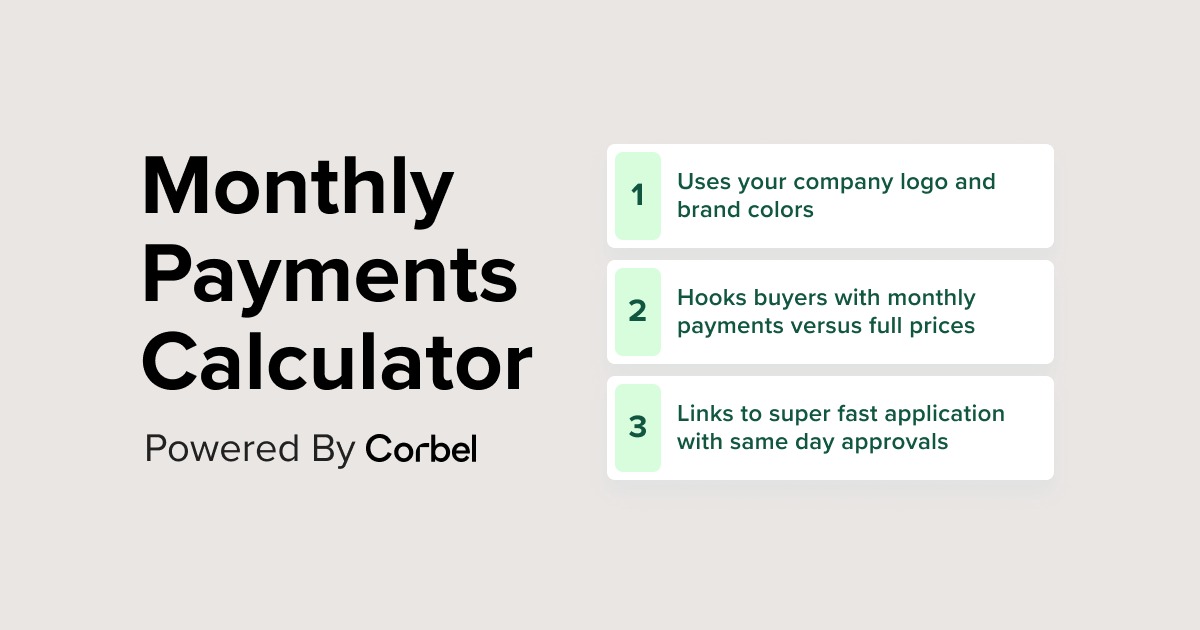 Monthly Payments Calculator

Powered By Corbel

1 Uses your company logo and brand colors

2 Hooks buyers with monthly payments versus full prices

3 Links to super fast application with same day approvals